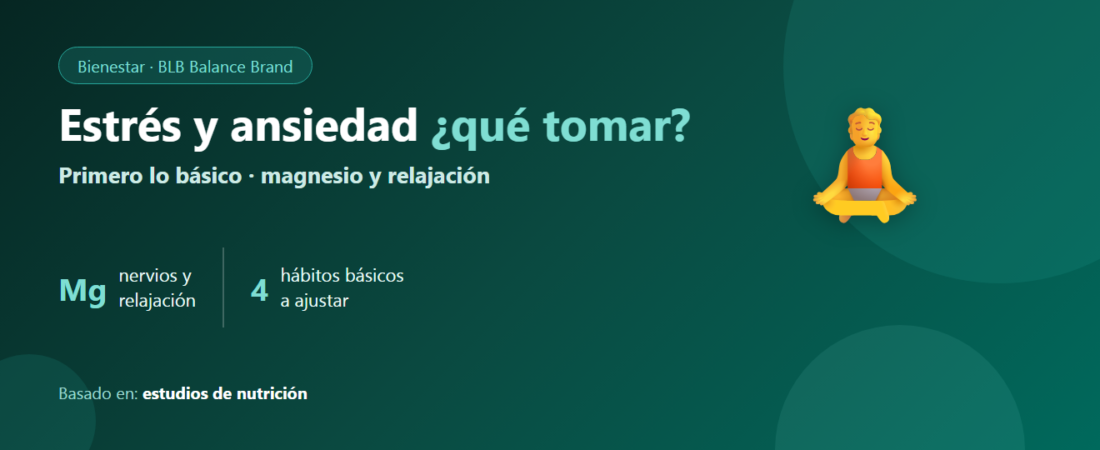 Bienestar · BLB Balance Brand

Estrés y ansiedad ¿qué tomar?

Primero lo básico · magnesio y relajación

Mg nervios y relajación

4 hábitos básicos a ajustar

Basado en: estudios de nutrición